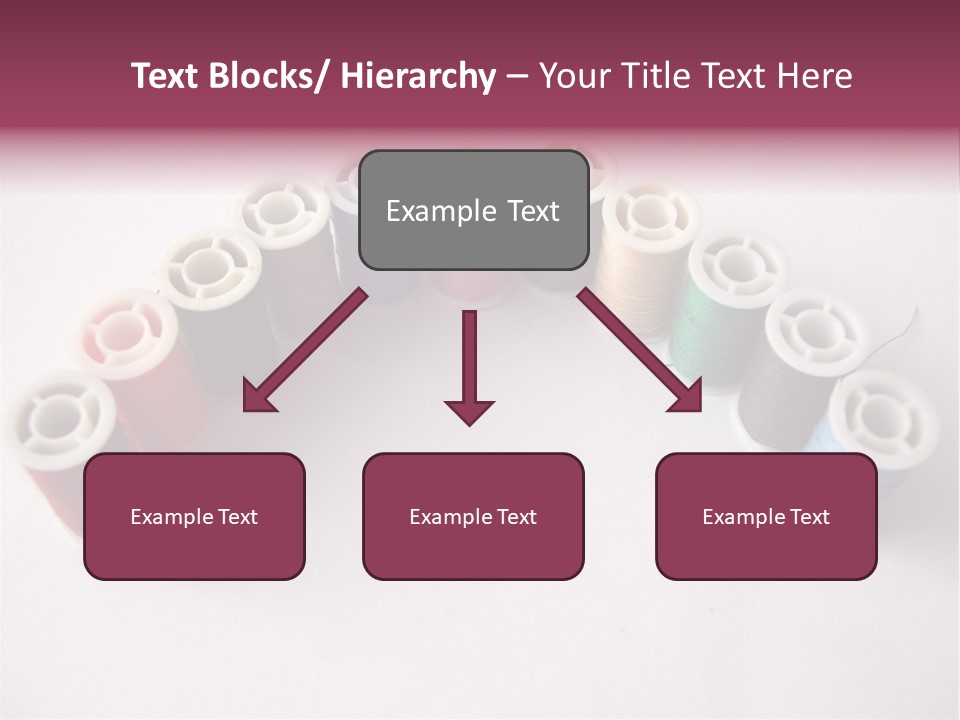 Text Blocks/ Hierarchy – Your Title Text Here

Example Text

Example Text

Example Text

Example Text